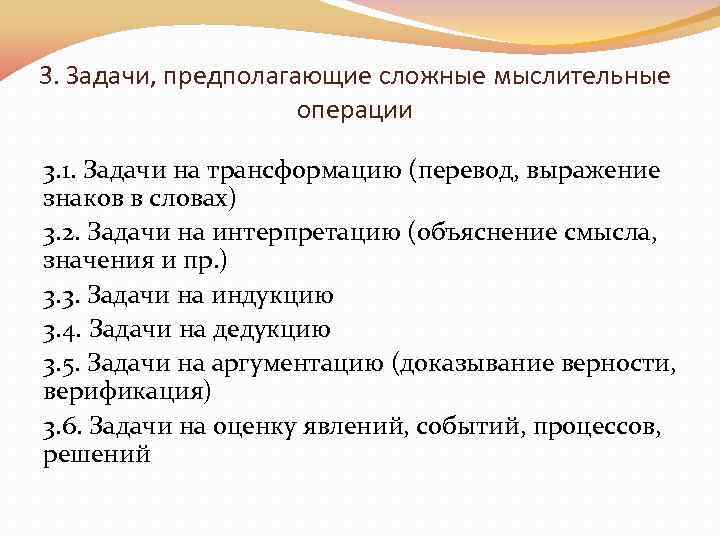 3. Задачи, предполагающие сложные мыслительные операции

3.1. Задачи на трансформацию (перевод, выражение знаков в словах)

3.2. Задачи на интерпретацию (объяснение смысла, значения и пр.)

3.3. Задачи на индукцию

3.4. Задачи на дедукцию

3.5. Задачи на аргументацию (доказывание верности, верификация)

3.6. Задачи на оценку явлений, событий, процессов, решений